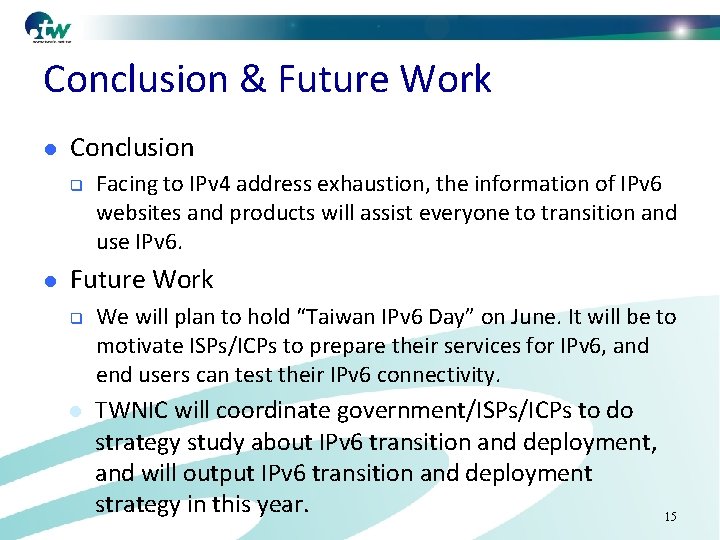 tw

Conclusion & Future Work

Conclusion

Facing to IPv4 address exhaustion, the information of IPv6 websites and products will assist everyone to transition and use IPv6.

Future Work

We will plan to hold “Taiwan IPv6 Day” on June. It will be to motivate ISPs/ICPs to prepare their services for IPv6, and end users can test their IPv6 connectivity.

TWNIC will coordinate government/ISPs/ICPs to do strategy study about IPv6 transition and deployment, and will output IPv6 transition and deployment strategy in this year.

15